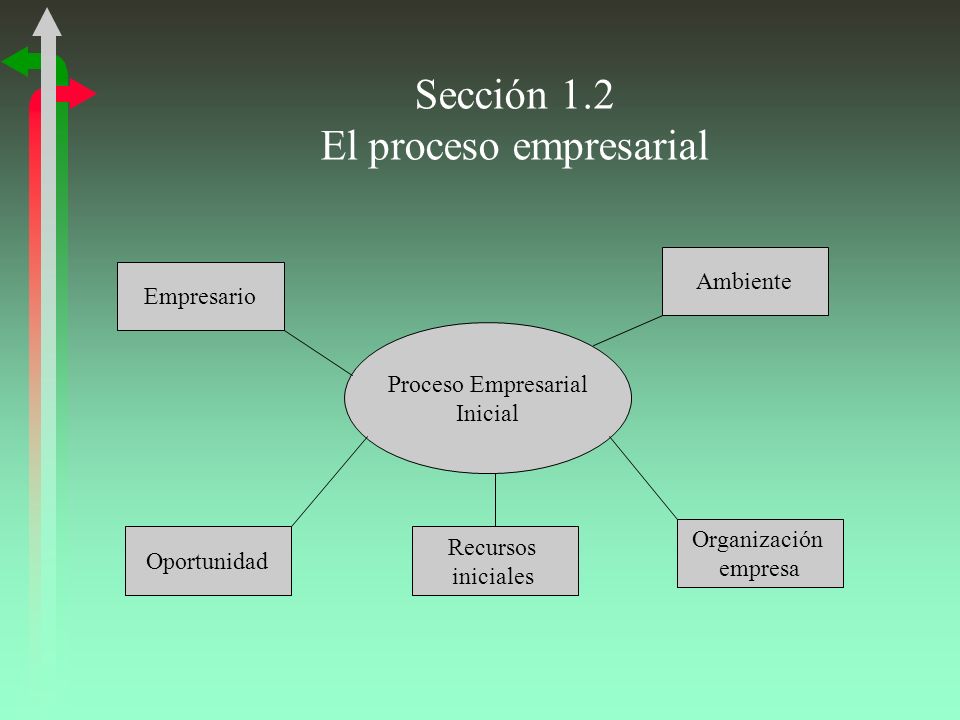 Sección 1.2
El proceso empresarial

Empresario

Ambiente

Proceso Empresarial Inicial

Oportunidad

Recursos iniciales

Organización empresa